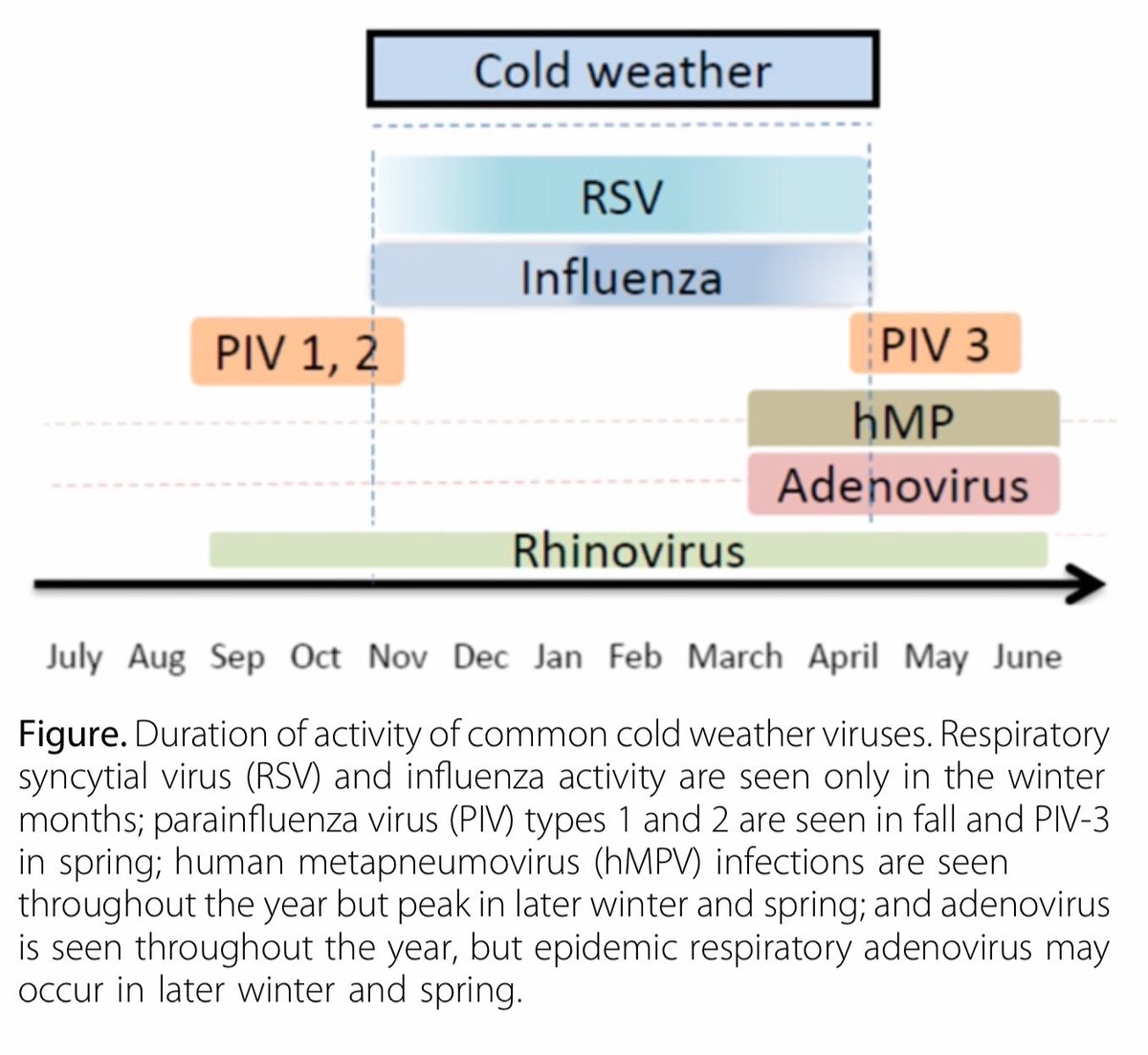 Cold weather

RSV

Influenza

PIV 1, 2

PIV 3

hMP

Adenovirus

Rhinovirus

July Aug Sep Oct Nov Dec Jan Feb March April May June

Figure. Duration of activity of common cold weather viruses. Respiratory syncytial virus (RSV) and influenza activity are seen only in the winter months; parainfluenza virus (PIV) types 1 and 2 are seen in fall and PIV-3 in spring; human metapneumovirus (hMPV) infections are seen throughout the year but peak in later winter and spring; and adenovirus is seen throughout the year, but epidemic respiratory adenovirus may occur in later winter and spring.